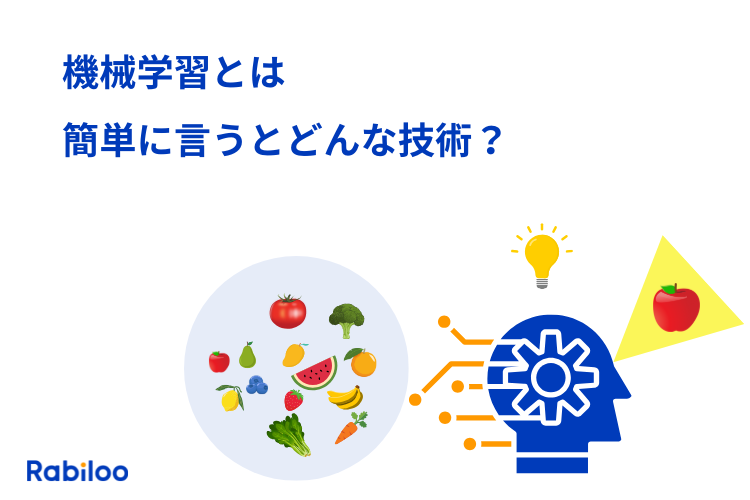 機械学習とは

簡単に言うとどんな技術？

Rabiloo